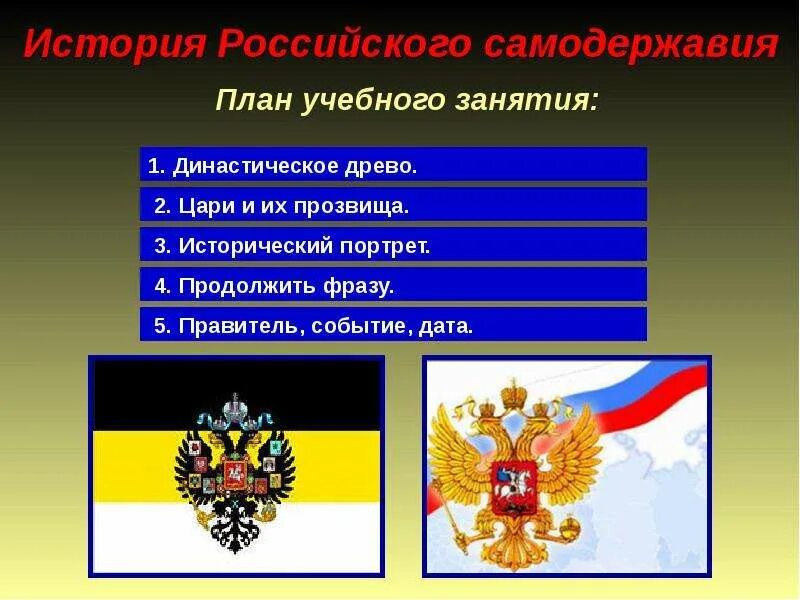 История Российского самодержавия

План учебного занятия:

1. Династическое древо.

2. Цари и их прозвища.

3. Исторический портрет.

4. Продолжить фразу.

5. Правитель, событие, дата.